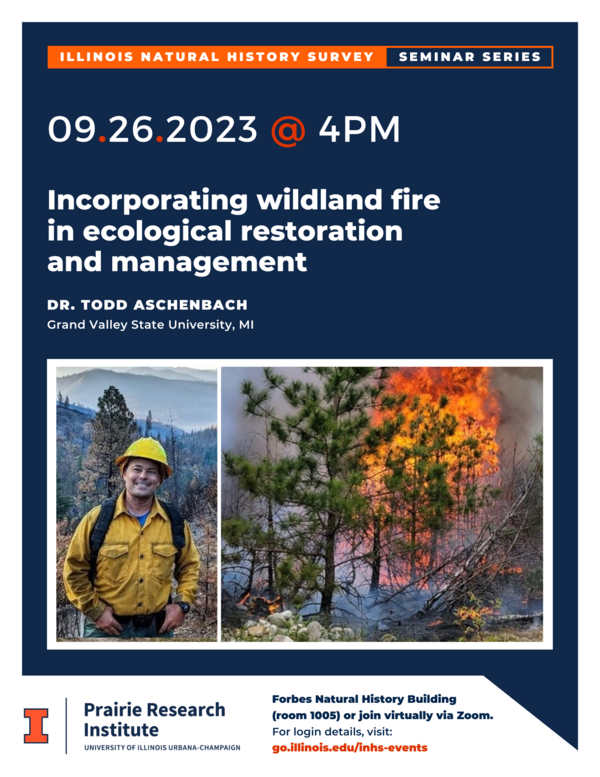 ILLINOIS NATURAL HISTORY SURVEY SEMINAR SERIES

09.26.2023 @ 4PM

Incorporating wildland fire in ecological restoration and management

DR. TODD ASCHENBACH
Grand Valley State University, MI

I Prairie Research Institute
UNIVERSITY OF ILLINOIS URBANA-CHAMPAIGN

Forbes Natural History Building (room 1005) or join virtually via Zoom.
For login details, visit:
go.illinois.edu/inhs-events